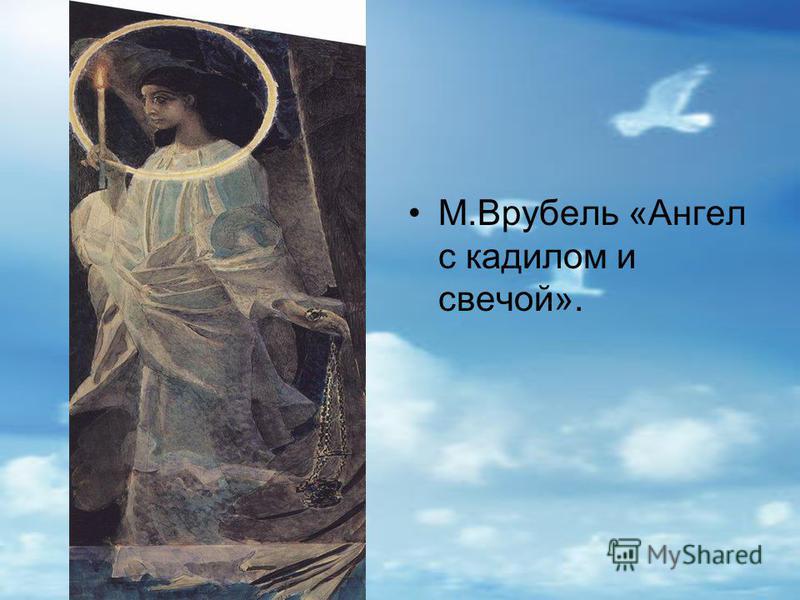 • М.Врубель «Ангел с кадилом и свечой».

MyShared